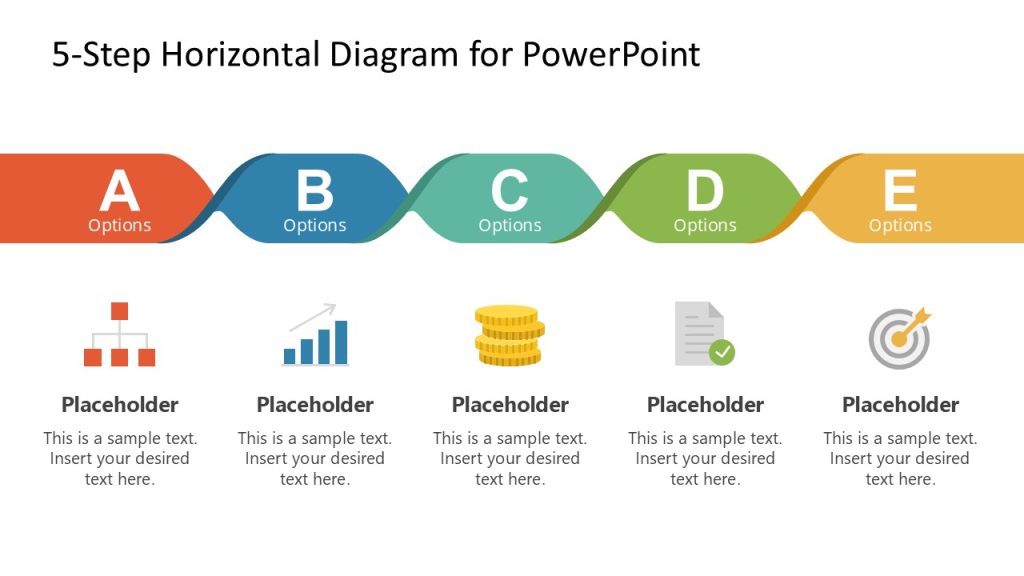 5-Step Horizontal Diagram for PowerPoint

A
Options

B
Options

C
Options

D
Options

E
Options

Placeholder
This is a sample text. Insert your desired text here.

Placeholder
This is a sample text. Insert your desired text here.

Placeholder
This is a sample text. Insert your desired text here.

Placeholder
This is a sample text. Insert your desired text here.

Placeholder
This is a sample text. Insert your desired text here.